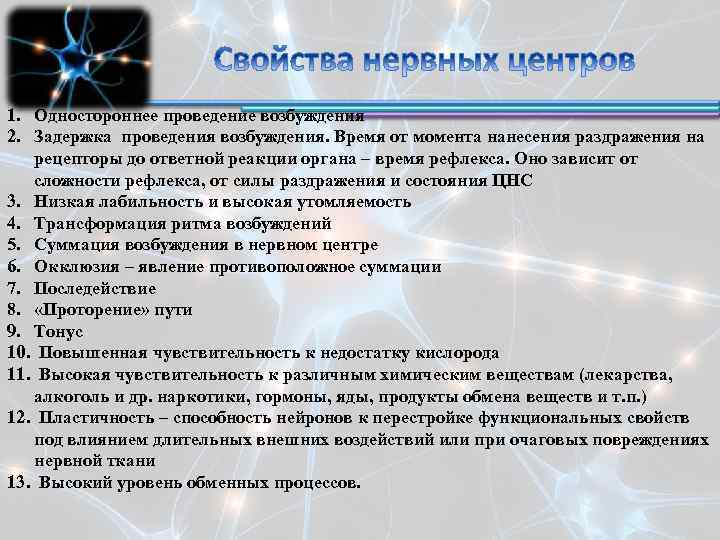 Свойства нервных центров

1. Одностороннее проведение возбуждения
2. Задержка проведения возбуждения. Время от момента нанесения раздражения на рецепторы до ответной реакции органа – время рефлекса. Оно зависит от сложности рефлекса, от силы раздражения и состояния ЦНС
3. Низкая лабильность и высокая утомляемость
4. Трансформация ритма возбуждений
5. Суммация возбуждения в нервном центре
6. Окклюзия – явление противоположное суммации
7. Последействие
8. «Проторение» пути
9. Тонус
10. Повышенная чувствительность к недостатку кислорода
11. Высокая чувствительность к различным химическим веществам (лекарства, алкоголь и др. наркотики, гормоны, яды, продукты обмена веществ и т.п.)
12. Пластичность – способность нейронов к перестройке функциональных свойств под влиянием длительных внешних воздействий или при очаговых повреждениях нервной ткани
13. Высокий уровень обменных процессов.